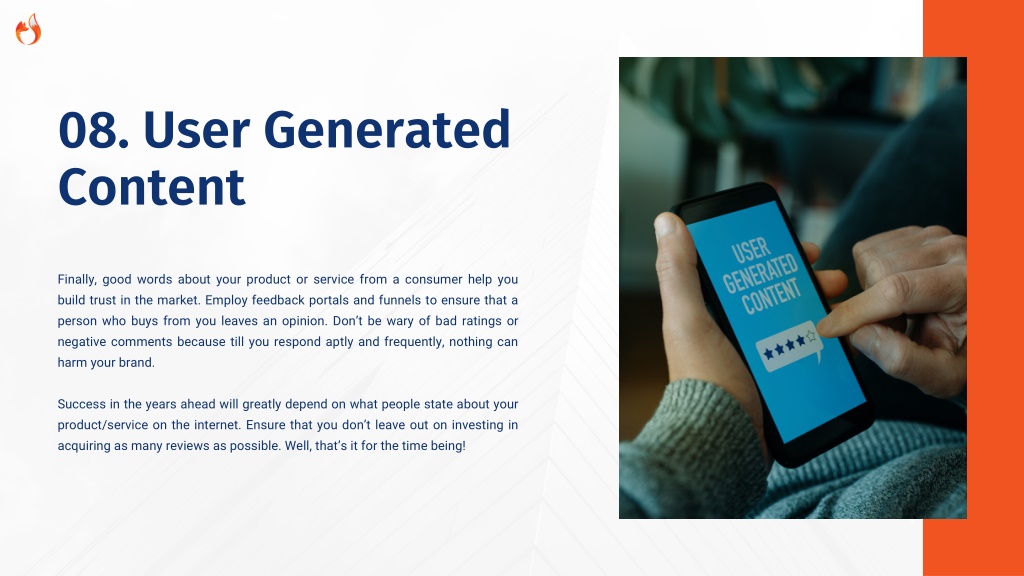 08. User Generated Content

Finally, good words about your product or service from a consumer help you build trust in the market. Employ feedback portals and funnels to ensure that a person who buys from you leaves an opinion. Don't be wary of bad ratings or negative comments because till you respond aptly and frequently, nothing can harm your brand.

Success in the years ahead will greatly depend on what people state about your product/service on the internet. Ensure that you don't leave out on investing in acquiring as many reviews as possible. Well, that's it for the time being!

USER GENERATED CONTENT